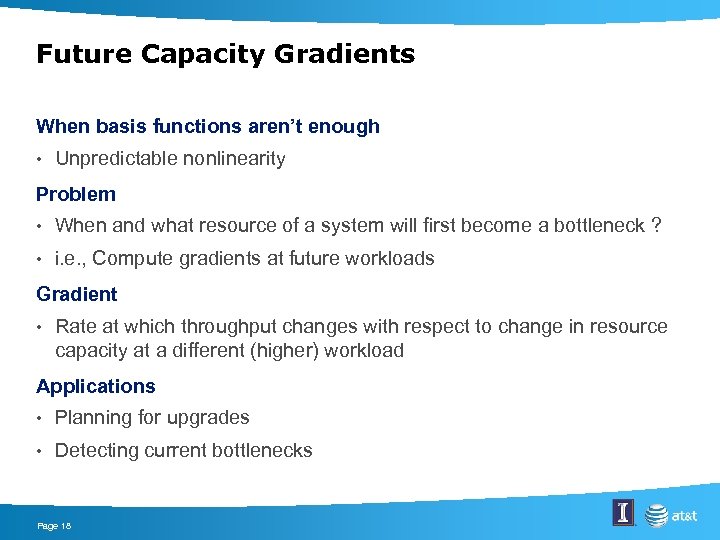 Future Capacity Gradients

When basis functions aren't enough

• Unpredictable nonlinearity

Problem

• When and what resource of a system will first become a bottleneck ?

• i.e., Compute gradients at future workloads

Gradient

• Rate at which throughput changes with respect to change in resource capacity at a different (higher) workload

Applications

• Planning for upgrades

• Detecting current bottlenecks

Page 18

I

at&t